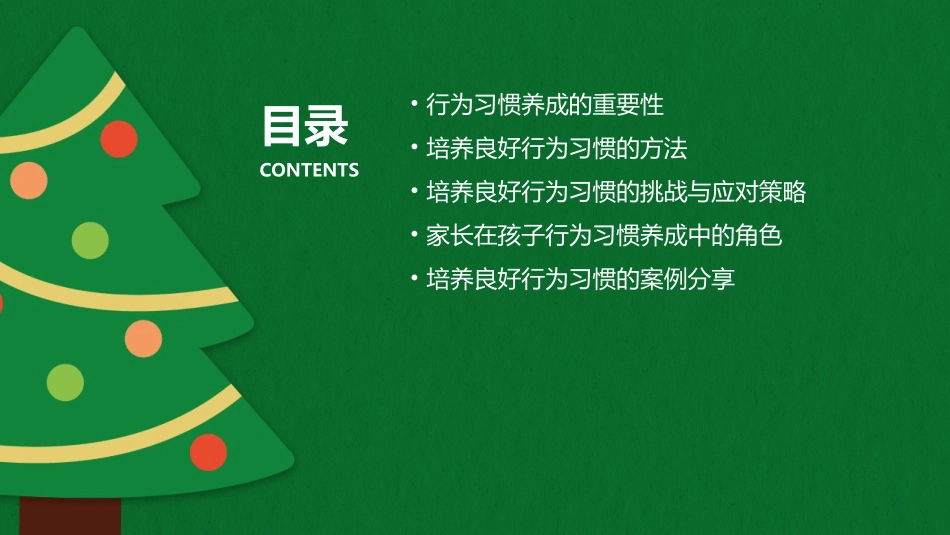 目录
CONTENTS

• 行为习惯养成的重要性
• 培养良好行为习惯的方法
• 培养良好行为习惯的挑战与应对策略
• 家长在孩子行为习惯养成中的角色
• 培养良好行为习惯的案例分享